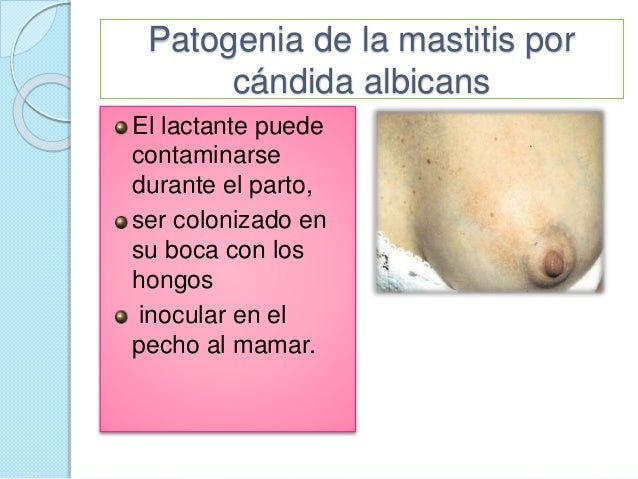 Patogenia de la mastitis por cándida albicans

- El lactante puede contaminarse durante el parto,
- ser colonizado en su boca con los hongos
- inocular en el pecho al mamar.